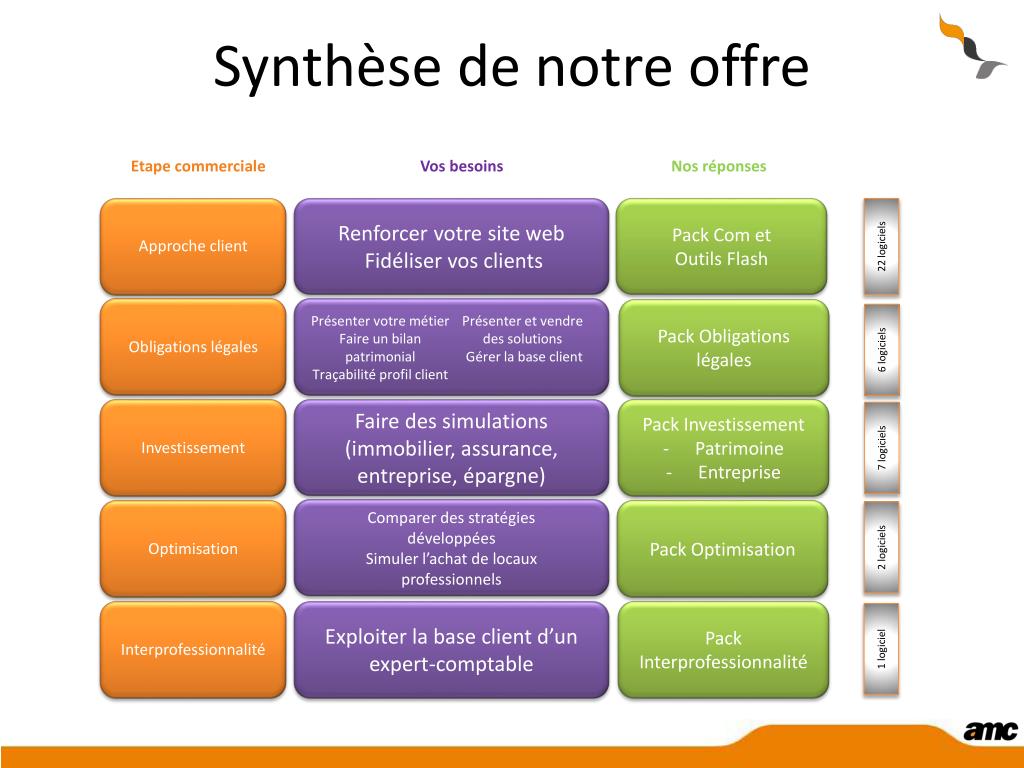 Synthèse de notre offre

Etape commerciale

Vos besoins

Nos réponses

Approche client

Renforcer votre site web
Fidéliser vos clients

Pack Com et
Outils Flash

22 logiciels

Obligations légales

Présenter votre métier
Faire un bilan patrimonial
Traçabilité profil client

Présenter et vendre des solutions
Gérer la base client

Pack Obligations légales

6 logiciels

Investissement

Faire des simulations (immobilier, assurance, entreprise, épargne)

Pack Investissement
- Patrimoine
- Entreprise

7 logiciels

Optimisation

Comparer des stratégies développées
Simuler l'achat de locaux professionnels

Pack Optimisation

2 logiciels

Interprofessionnalité

Exploiter la base client d'un expert-comptable

Pack
Interprofessionnalité

1 logiciel

amc